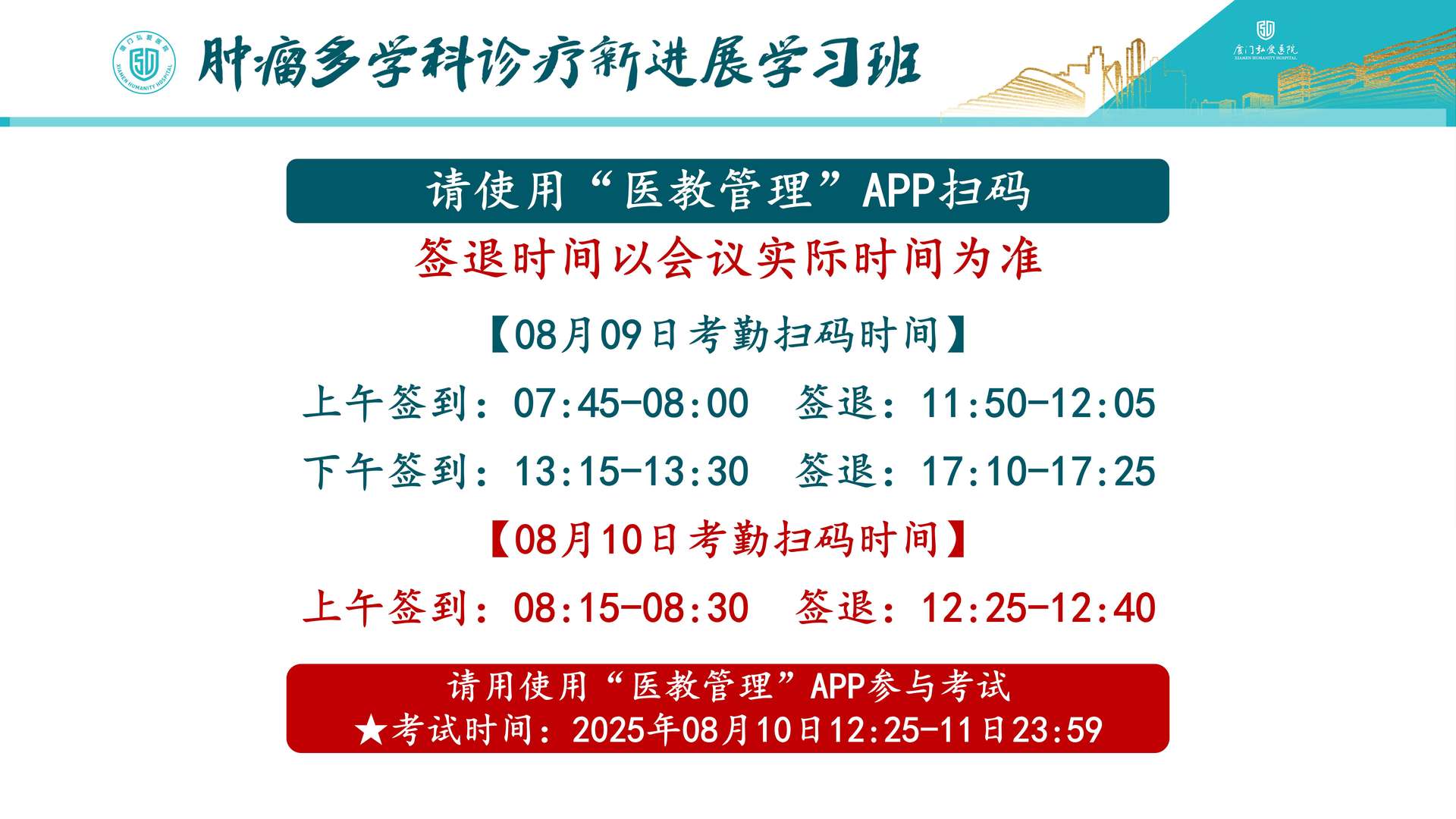 厦门弘爱医院 XIAMEN HUMANITY HOSPITAL

肿瘤多学科诊疗新进展学习班

厦门弘爱医院 XIAMEN HUMANITY HOSPITAL

请使用“医教管理”APP扫码

签退时间以会议实际时间为准

【08月09日考勤扫码时间】

上午签到：07:45-08:00　签退：11:50-12:05

下午签到：13:15-13:30　签退：17:10-17:25

【08月10日考勤扫码时间】

上午签到：08:15-08:30　签退：12:25-12:40

请用使用“医教管理”APP参与考试
★考试时间：2025年08月10日12:25-11日23:59